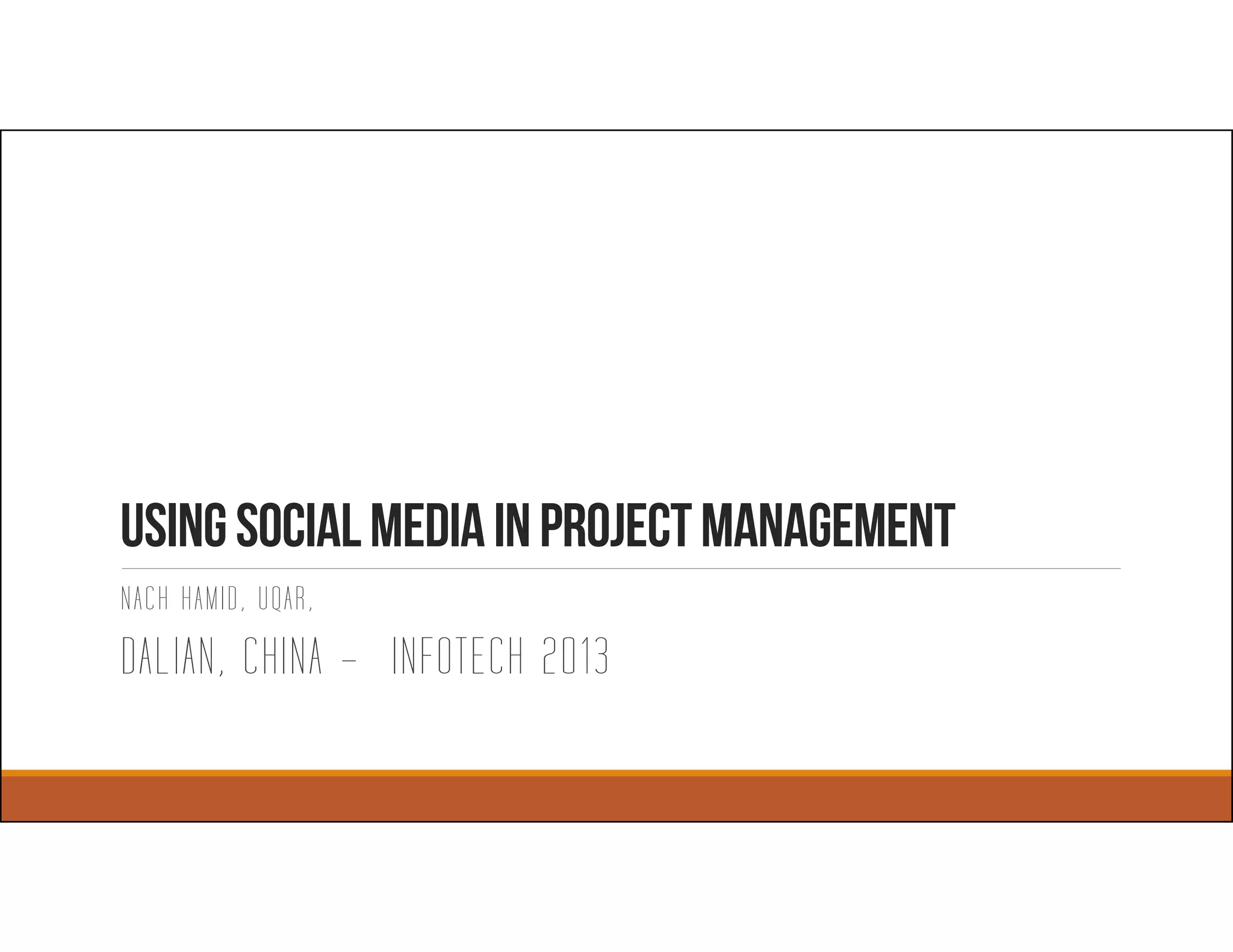 USING SOCIAL MEDIA IN PROJECT MANAGEMENT

NACH HAMID, UQAR,

DALIAN, CHINA – INFOTECH 2013